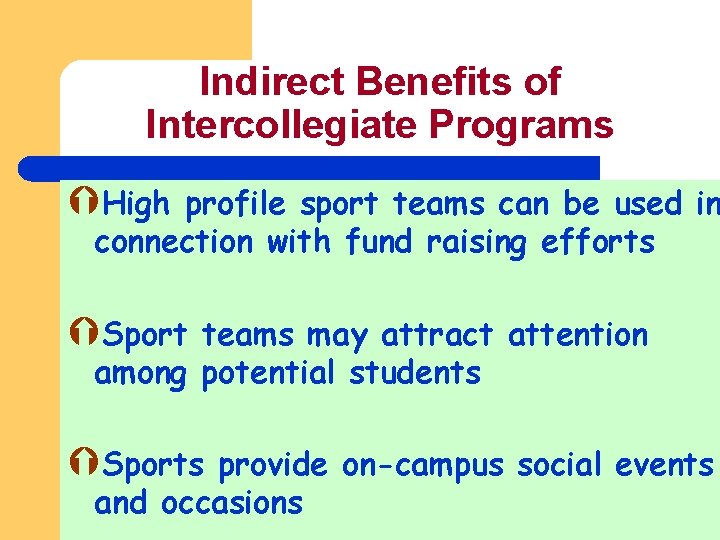 Indirect Benefits of Intercollegiate Programs

High profile sport teams can be used in connection with fund raising efforts

Sport teams may attract attention among potential students

Sports provide on-campus social events and occasions